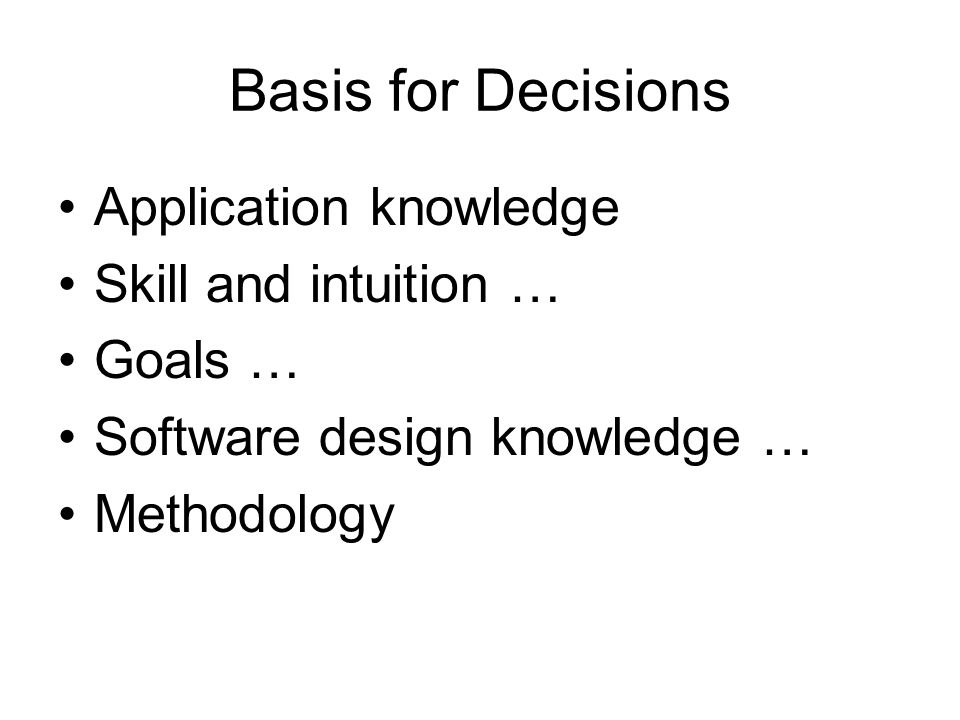 Basis for Decisions

• Application knowledge
• Skill and intuition …
• Goals …
• Software design knowledge …
• Methodology